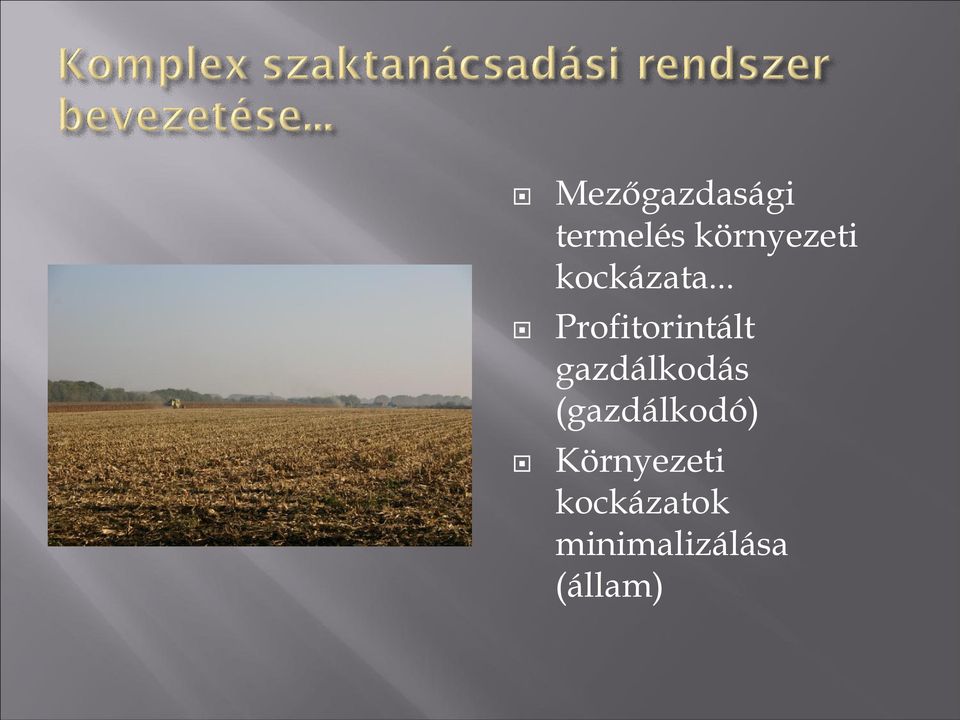 Komplex szaktanácsadási rendszer bevezetése...

Mezőgazdasági termelés környezeti kockázata...

Profitorintált gazdálkodás (gazdálkodó)

Környezeti kockázatok minimalizálása (állam)